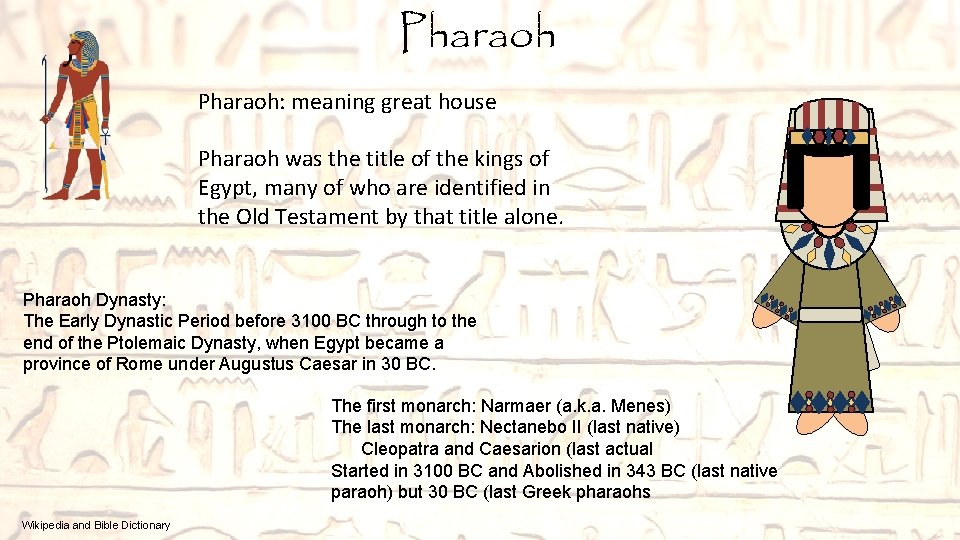 Pharaoh

Pharaoh: meaning great house

Pharaoh was the title of the kings of Egypt, many of who are identified in the Old Testament by that title alone.

Pharaoh Dynasty:
The Early Dynastic Period before 3100 BC through to the end of the Ptolemaic Dynasty, when Egypt became a province of Rome under Augustus Caesar in 30 BC.

The first monarch: Narmaer (a.k.a. Menes)
The last monarch: Nectanebo II (last native)
Cleopatra and Caesarion (last actual
Started in 3100 BC and Abolished in 343 BC (last native paraoh) but 30 BC (last Greek pharaohs

Wikipedia and Bible Dictionary